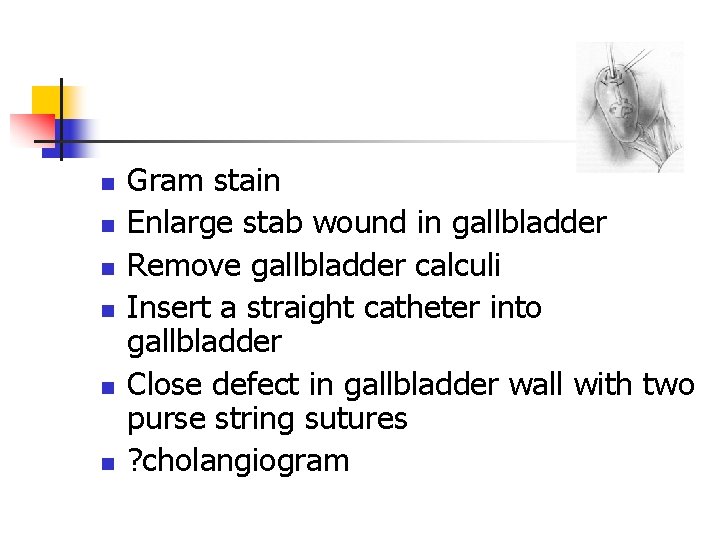 - Gram stain
- Enlarge stab wound in gallbladder
- Remove gallbladder calculi
- Insert a straight catheter into gallbladder
- Close defect in gallbladder wall with two purse string sutures
- ?cholangiogram